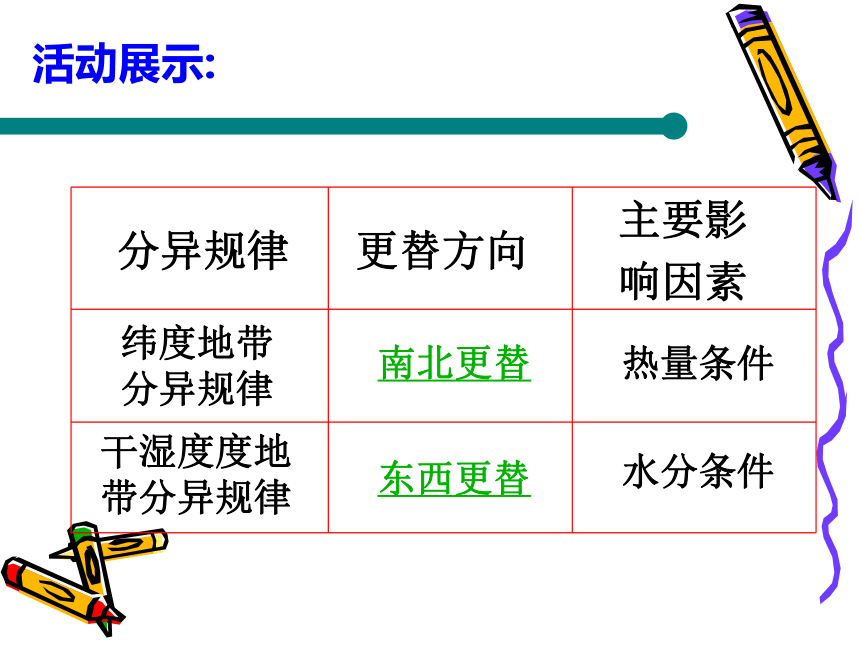 活动展示:

| 分异规律 | 更替方向 | 主要影响因素 |
|---|---|---|
| 纬度地带分异规律 | 南北更替 | 热量条件 |
| 干湿度度地带分异规律 | 东西更替 | 水分条件 |